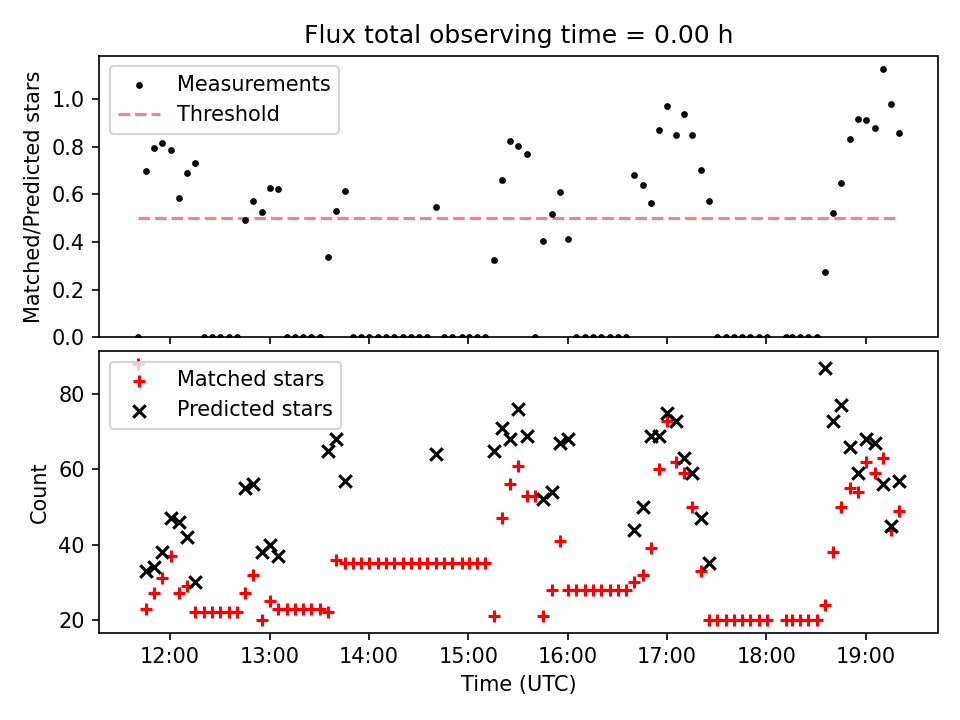 Flux total observing time = 0.00 h

Measurements
Threshold

Matched/Predicted stars

1.0
0.8
0.6
0.4
0.2
0.0

Matched stars
Predicted stars

Count

80
60
40
20

12:00
13:00
14:00
15:00
16:00
17:00
18:00
19:00

Time (UTC)